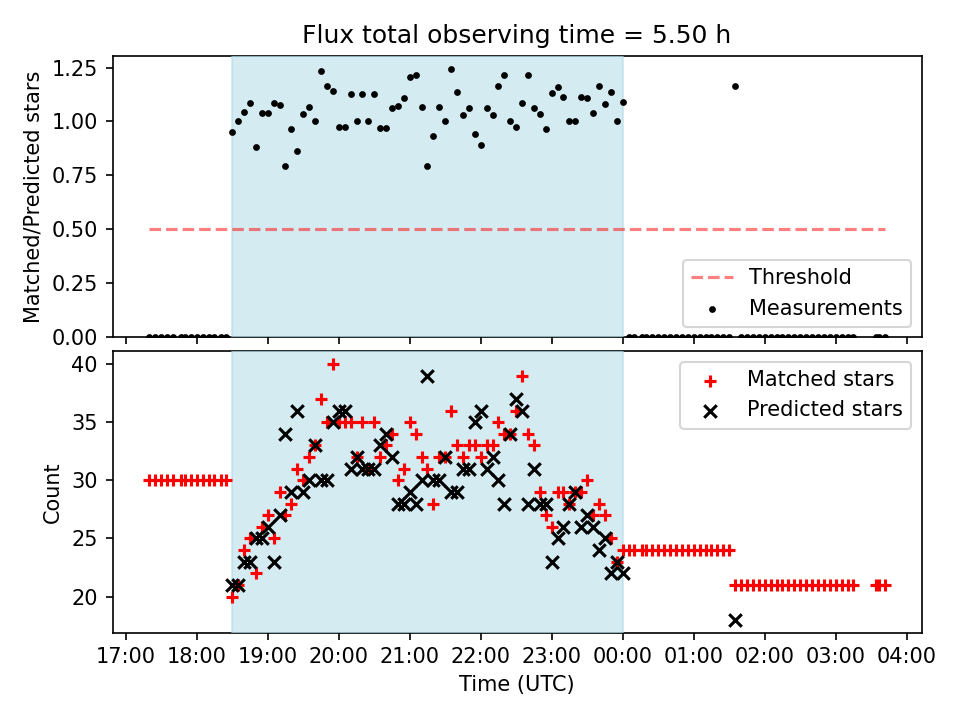 Flux total observing time = 5.50 h

Matched/Predicted stars

1.25
1.00
0.75
0.50
0.25
0.00

Threshold
Measurements

Count

40
35
30
25
20

Matched stars
Predicted stars

17:00 18:00 19:00 20:00 21:00 22:00 23:00 00:00 01:00 02:00 03:00 04:00

Time (UTC)